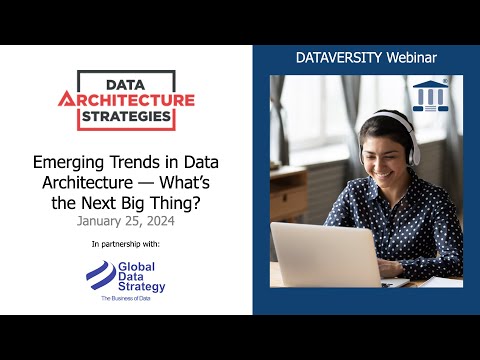 DATA ARCHITECTURE STRATEGIES

Emerging Trends in Data Architecture — What's the Next Big Thing?

January 25, 2024

In partnership with:

Global Data Strategy

The Business of Data

DATAVERSITY Webinar